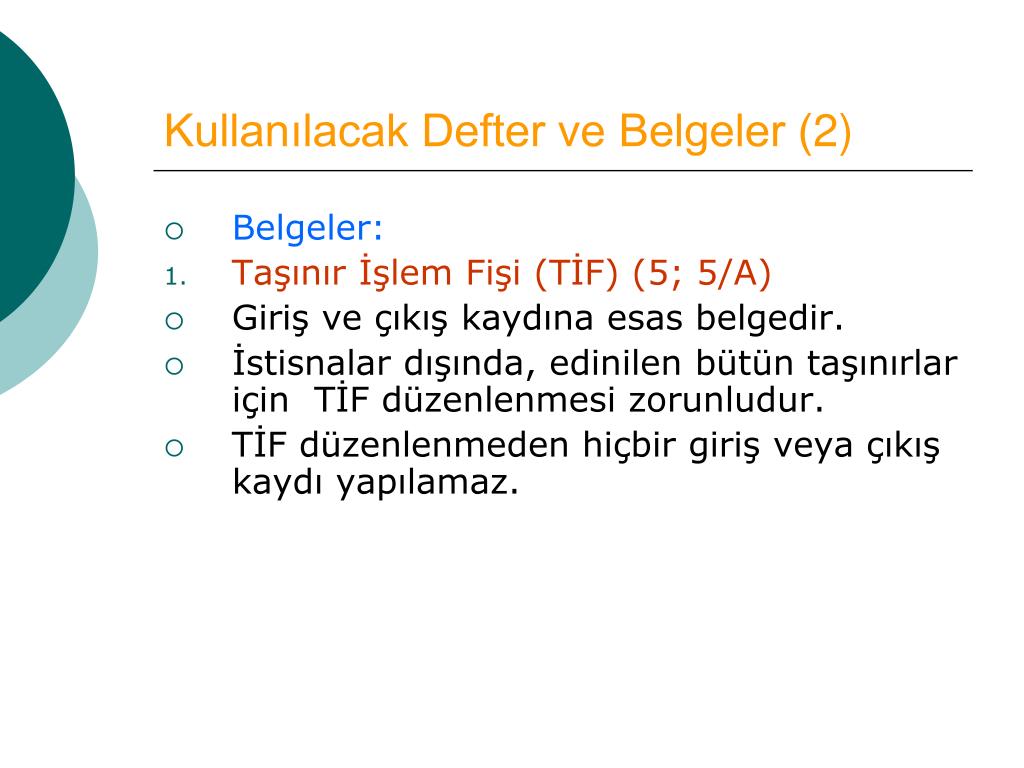 Kullanılacak Defter ve Belgeler (2)

○ Belgeler:
1. Taşınır İşlem Fişi (TİF) (5; 5/A)
○ Giriş ve çıkış kaydına esas belgedir.
○ İstisnalar dışında, edinilen bütün taşınırlar için TİF düzenlenmesi zorunludur.
○ TİF düzenlenmeden hiçbir giriş veya çıkış kaydı yapılamaz.